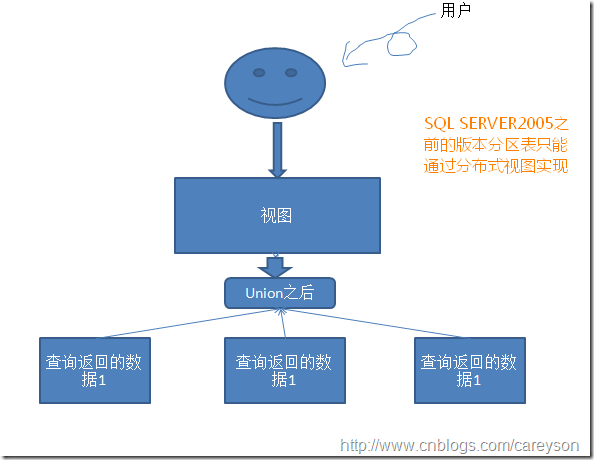 用户

SQL SERVER2005之前的版本分区表只能通过分布式视图实现

视图

Union之后

查询返回的数据1

查询返回的数据1

查询返回的数据1

http://www.cnblogs.com/careyson